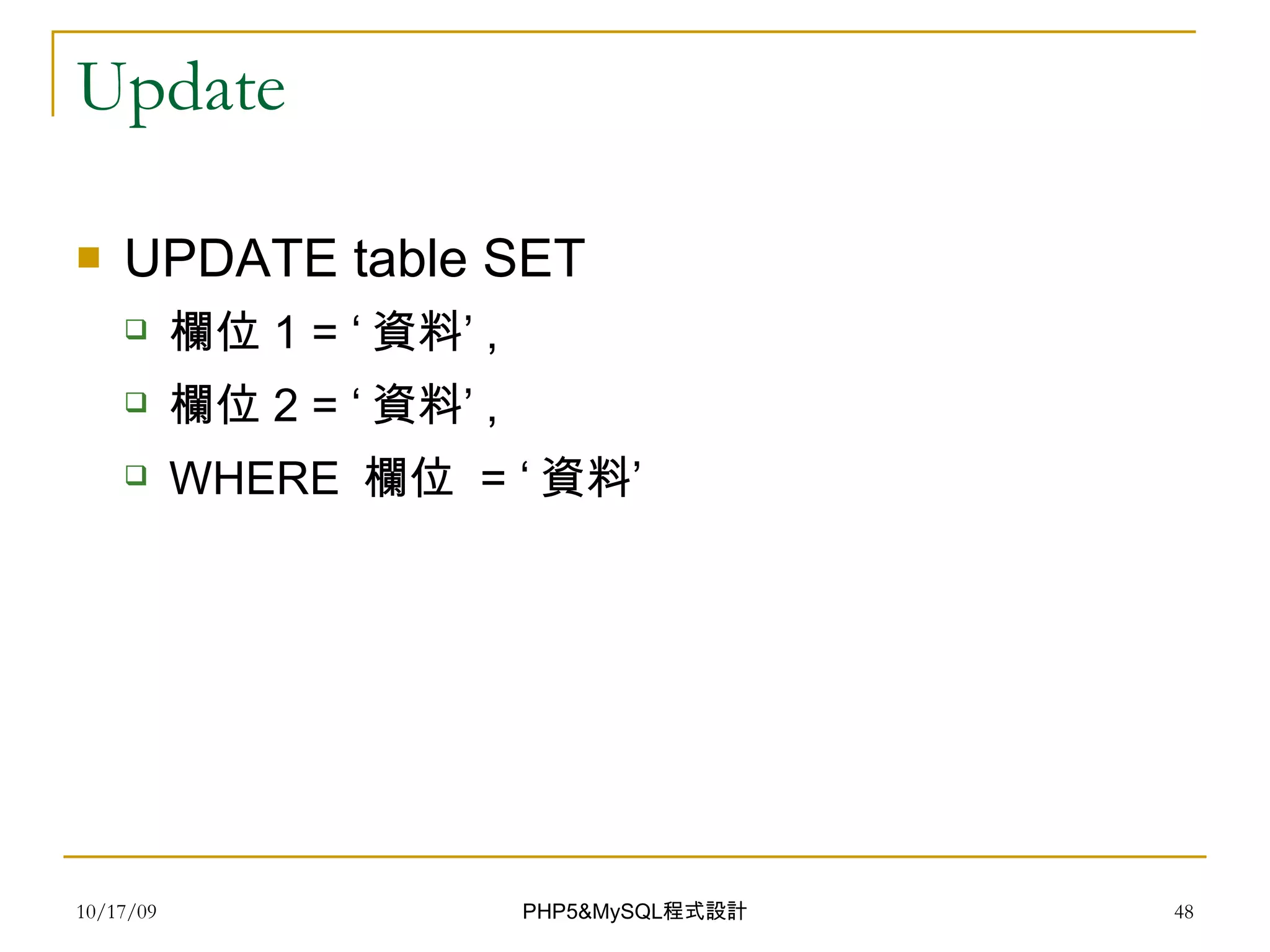 Update

UPDATE table SET

欄位 1 = ‘ 資料’ ,

欄位 2 = ‘ 資料’ ,

WHERE 欄位 = ‘ 資料’

10/17/09

PHP5&MySQL程式設計

48